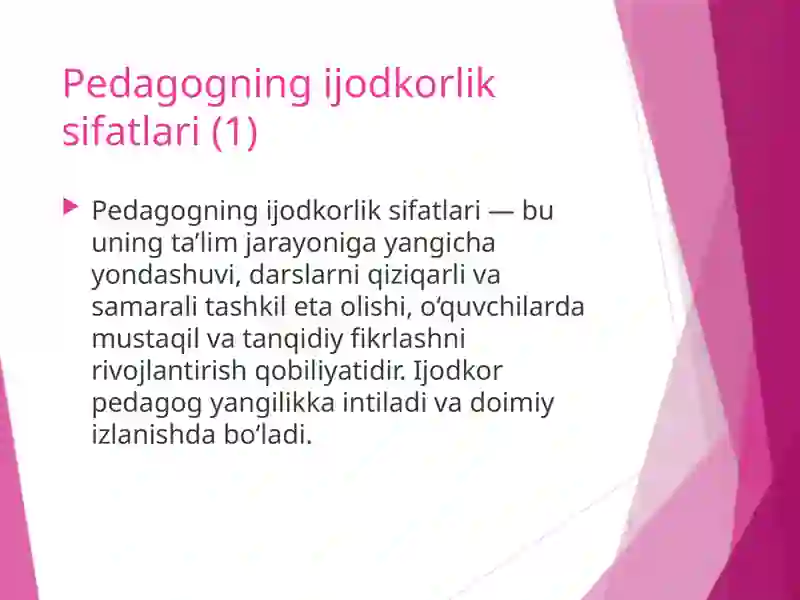 Pedagogning ijodkorlik sifatlari (1)

Pedagogning ijodkorlik sifatlari — bu uning ta’lim jarayoniga yangicha yondashuvi, darslarni qiziqarli va samarali tashkil eta olishi, o‘quvchilarda mustaqil va tanqidiy fikrlashni rivojlantirish qobiliyatidir. Ijodkor pedagog yangilikka intiladi va doimiy izlanishda bo‘ladi.